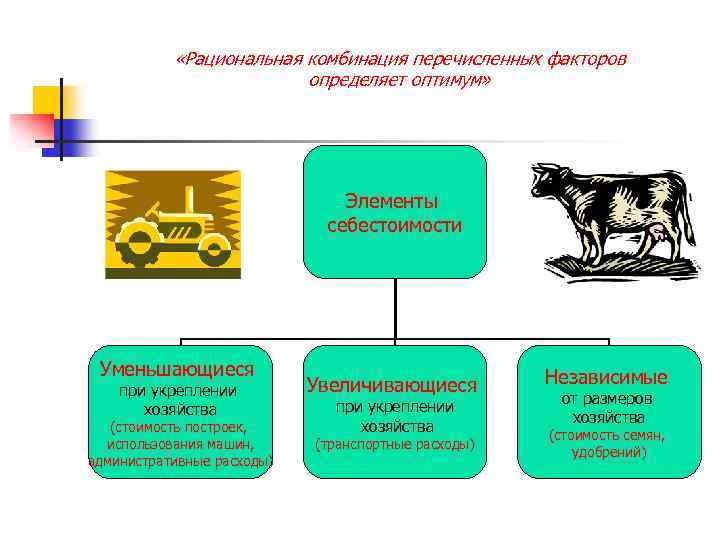 «Рациональная комбинация перечисленных факторов определяет оптимум»

Элементы себестоимости

Уменьшающиеся при укреплении хозяйства (стоимость построек, использования машин, административные расходы)

Увеличивающиеся при укреплении хозяйства (транспортные расходы)

Независимые от размеров хозяйства (стоимость семян, удобрений)